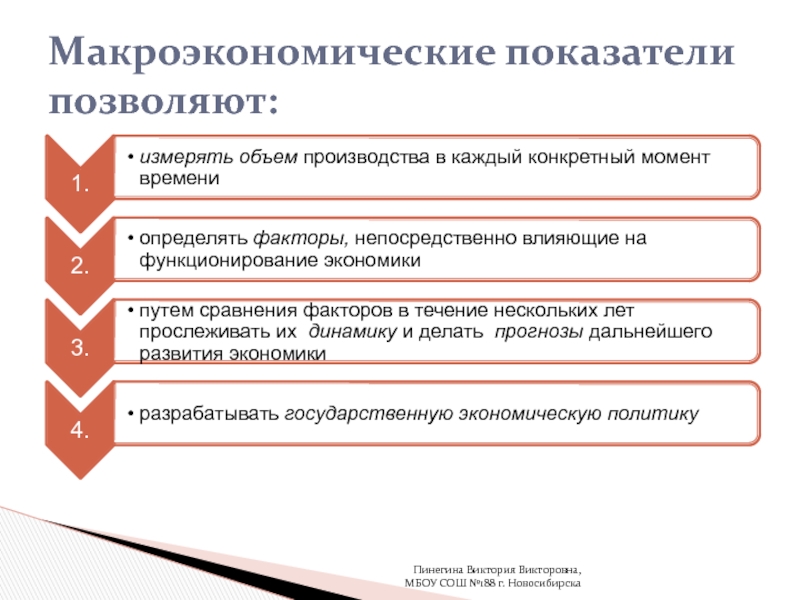 Макроэкономические показатели позволяют:

1.

• измерять объем производства в каждый конкретный момент времени

2.

• определять факторы, непосредственно влияющие на функционирование экономики

3.

• путем сравнения факторов в течение нескольких лет прослеживать их динамику и делать прогнозы дальнейшего развития экономики

4.

• разрабатывать государственную экономическую политику

Пинегина Виктория Викторовна,
МБОУ СОШ №188 г. Новосибирска